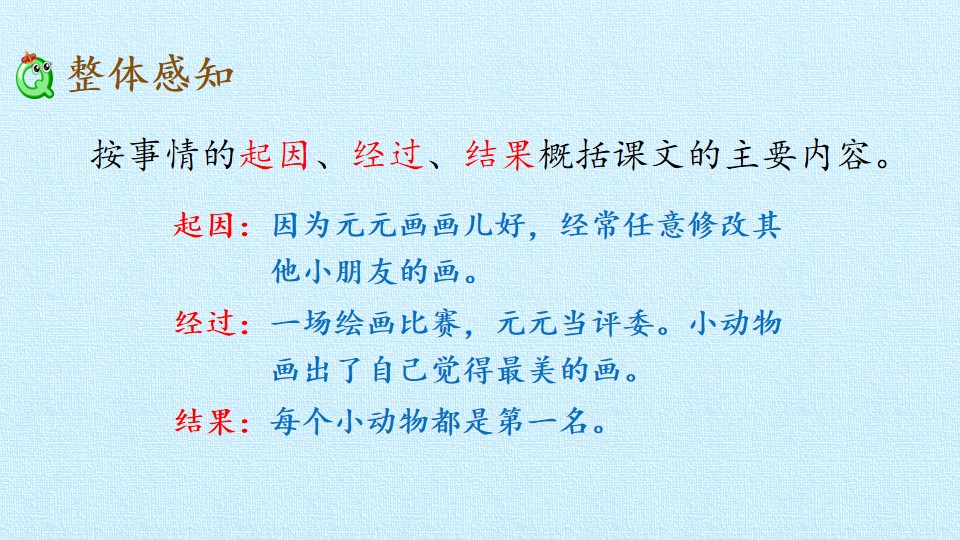 整体感知

按事情的起因、经过、结果概括课文的主要内容。

起因：因为元元画画儿好，经常任意修改其他小朋友的画。

经过：一场绘画比赛，元元当评委。小动物画出了自己觉得最美的画。

结果：每个小动物都是第一名。